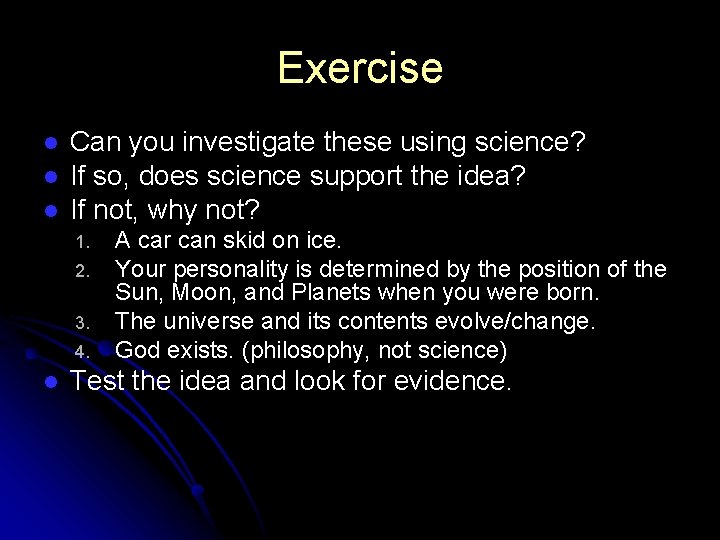 Exercise

• Can you investigate these using science?
• If so, does science support the idea?
• If not, why not?
1. A car can skid on ice.
2. Your personality is determined by the position of the Sun, Moon, and Planets when you were born.
3. The universe and its contents evolve/change.
4. God exists. (philosophy, not science)
• Test the idea and look for evidence.